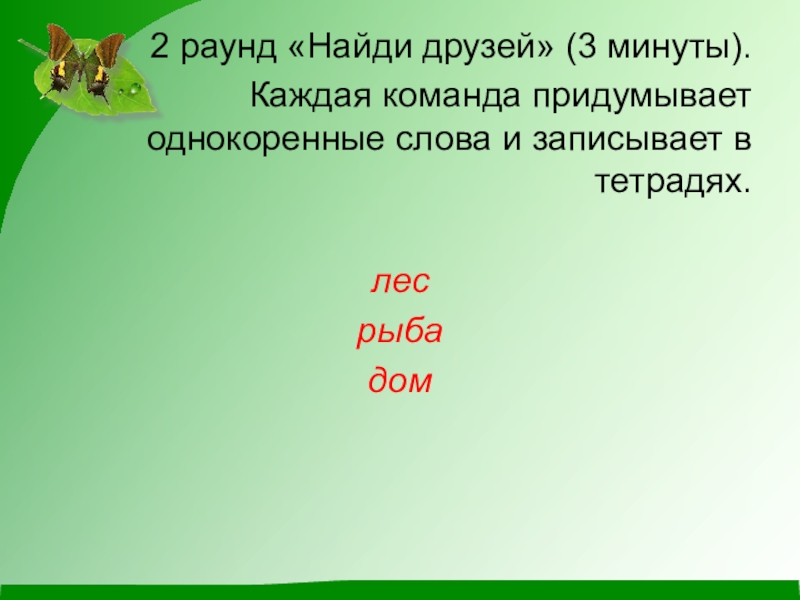 2 раунд «Найди друзей» (3 минуты).

Каждая команда придумывает однокоренные слова и записывает в тетрадях.

лес
рыба
дом